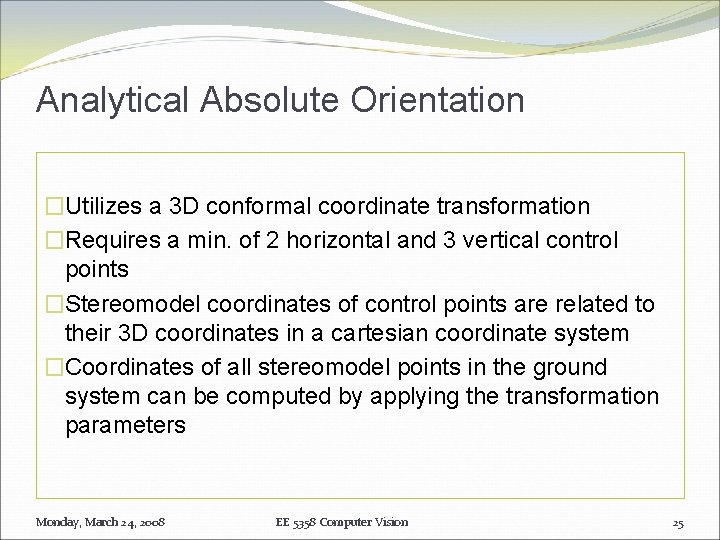 Analytical Absolute Orientation

□Utilizes a 3D conformal coordinate transformation

□Requires a min. of 2 horizontal and 3 vertical control points

□Stereomodel coordinates of control points are related to their 3D coordinates in a cartesian coordinate system

□Coordinates of all stereomodel points in the ground system can be computed by applying the transformation parameters

Monday, March 24, 2008

EE 5358 Computer Vision

25